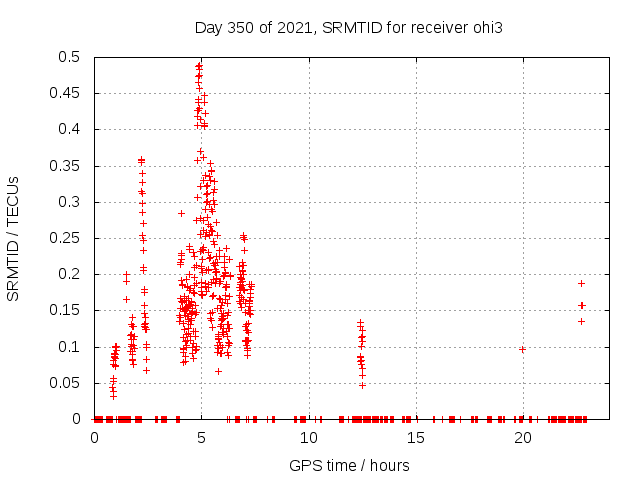 Day 350 of 2021, SRMTID for receiver ohi3

SRMTID / TECUs

0.5
0.45
0.4
0.35
0.3
0.25
0.2
0.15
0.1
0.05
0

0
5
10
15
20

GPS time / hours